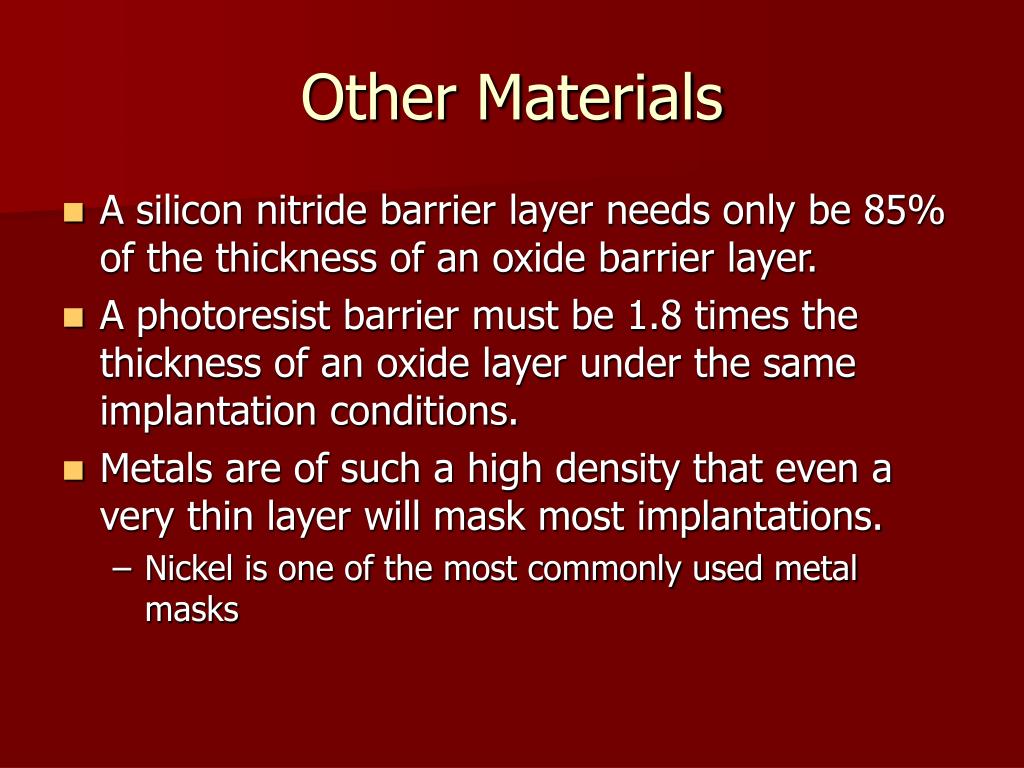 Other Materials

- A silicon nitride barrier layer needs only be 85% of the thickness of an oxide barrier layer.
- A photoresist barrier must be 1.8 times the thickness of an oxide layer under the same implantation conditions.
- Metals are of such a high density that even a very thin layer will mask most implantations.
  – Nickel is one of the most commonly used metal masks